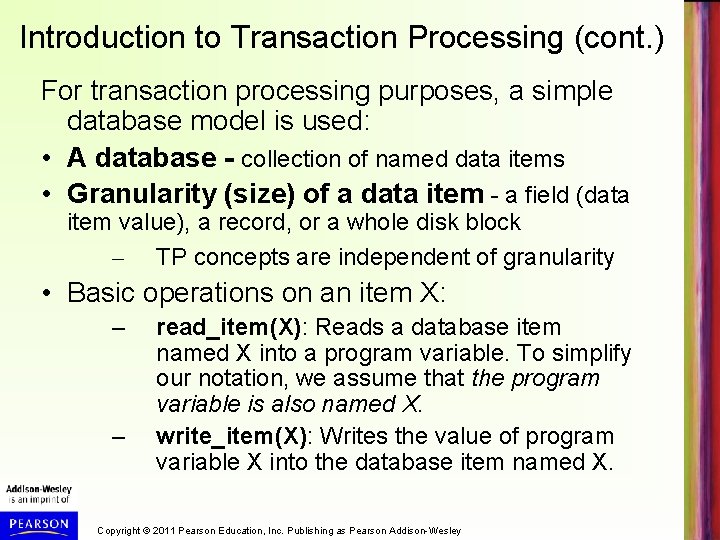 Introduction to Transaction Processing (cont.)

For transaction processing purposes, a simple database model is used:

• A database - collection of named data items

• Granularity (size) of a data item - a field (data item value), a record, or a whole disk block

– TP concepts are independent of granularity

• Basic operations on an item X:

– read_item(X): Reads a database item named X into a program variable. To simplify our notation, we assume that the program variable is also named X.

– write_item(X): Writes the value of program variable X into the database item named X.

Addison-Wesley is an imprint of

PEARSON

Copyright © 2011 Pearson Education, Inc. Publishing as Pearson Addison-Wesley